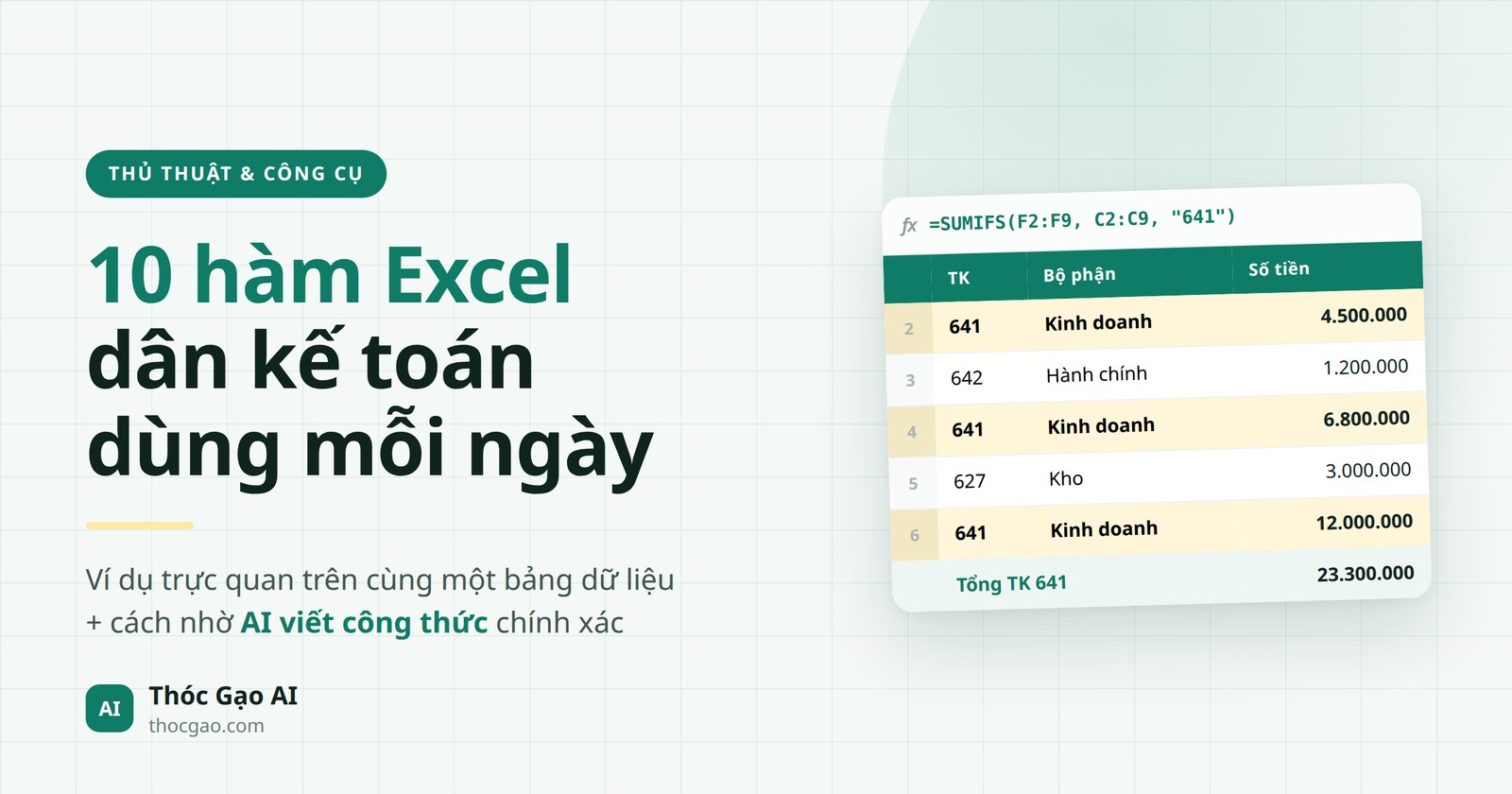 THỦ THUẬT & CÔNG CỤ

10 hàm Excel dân kế toán dùng mỗi ngày

Ví dụ trực quan trên cùng một bảng dữ liệu + cách nhờ AI viết công thức chính xác

AI Thóc Gạo AI
thocgao.com

fx =SUMIFS(F2:F9, C2:C9, "641")

| | TK | Bộ phận | Số tiền |
|---|---|---|---|
| 2 | 641 | Kinh doanh | 4.500.000 |
| 3 | 642 | Hành chính | 1.200.000 |
| 4 | 641 | Kinh doanh | 6.800.000 |
| 5 | 627 | Kho | 3.000.000 |
| 6 | 641 | Kinh doanh | 12.000.000 |
| | Tổng TK 641 | | 23.300.000 |